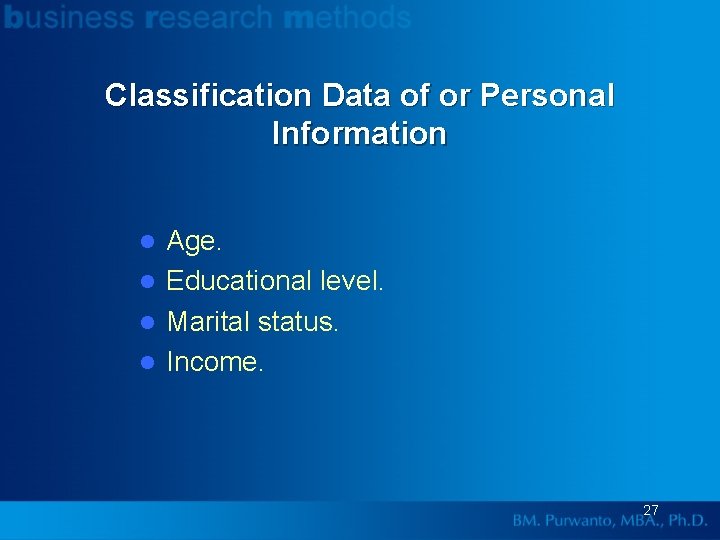 business research methods

Classification Data of or Personal Information

- Age.
- Educational level.
- Marital status.
- Income.

27

BM. Purwanto, MBA., Ph.D.